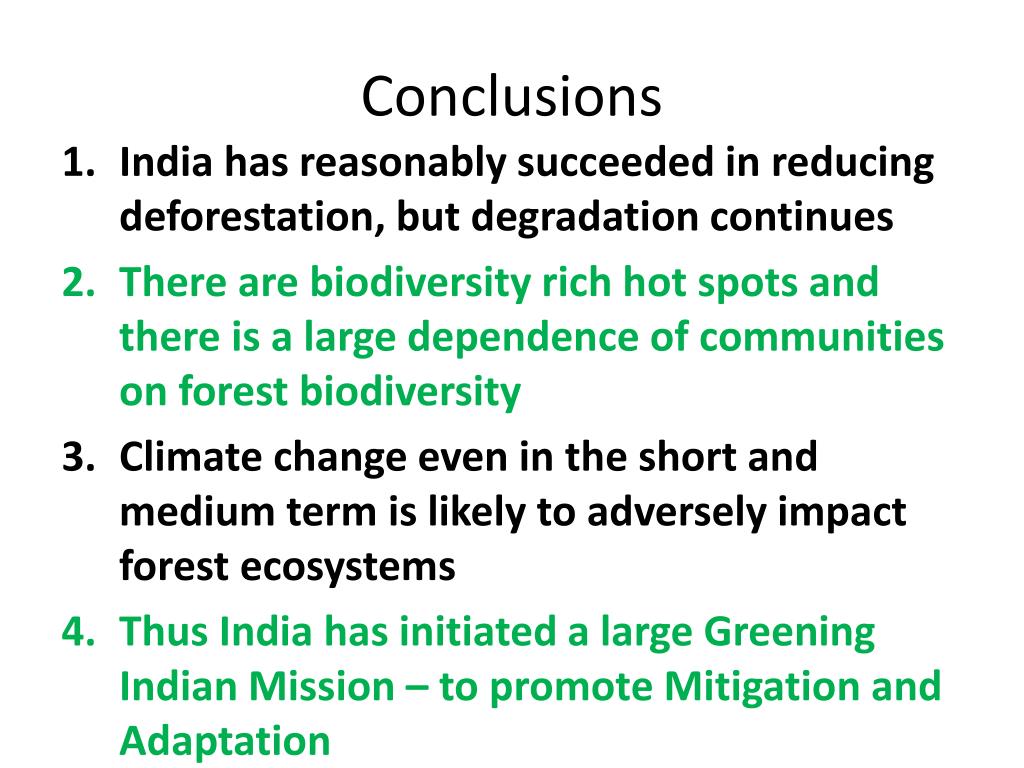 Conclusions

1. India has reasonably succeeded in reducing deforestation, but degradation continues
2. There are biodiversity rich hot spots and there is a large dependence of communities on forest biodiversity
3. Climate change even in the short and medium term is likely to adversely impact forest ecosystems
4. Thus India has initiated a large Greening Indian Mission – to promote Mitigation and Adaptation